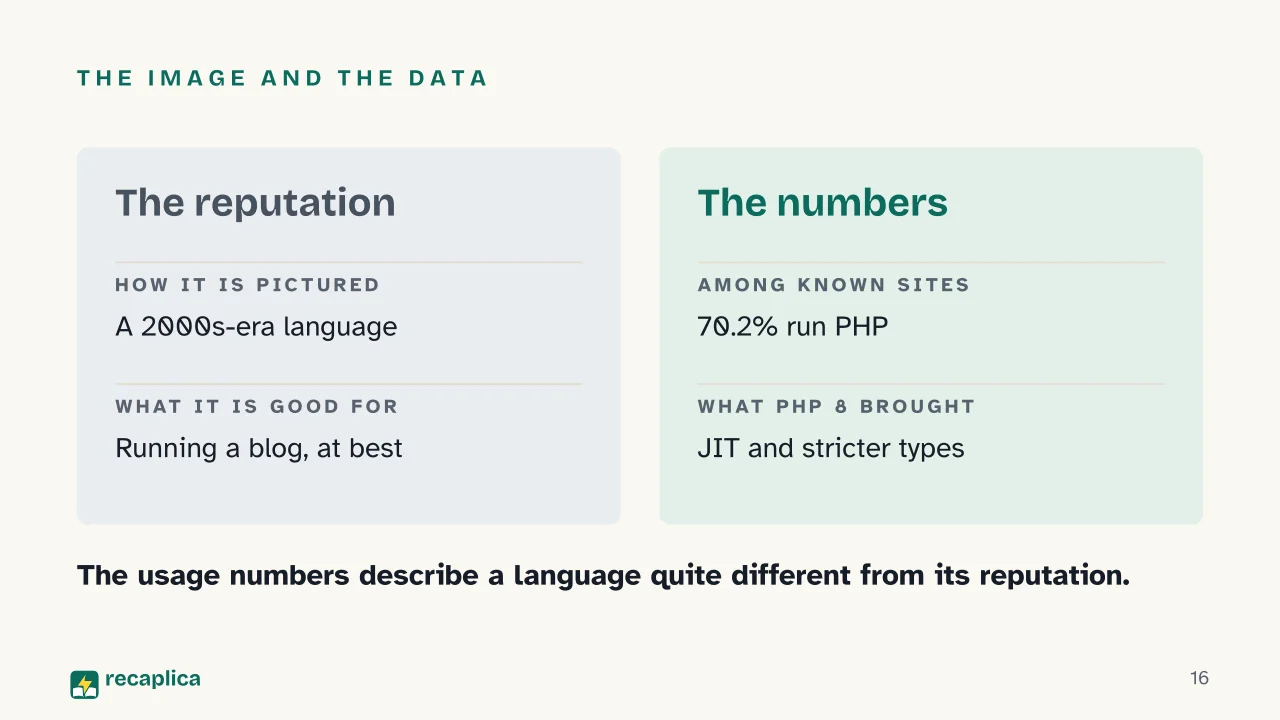 THE IMAGE AND THE DATA

The reputation

HOW IT IS PICTURED

A 2000s-era language

WHAT IT IS GOOD FOR

Running a blog, at best

The numbers

AMONG KNOWN SITES

70.2% run PHP

WHAT PHP 8 BROUGHT

JIT and stricter types

The usage numbers describe a language quite different from its reputation.

recaplica

16